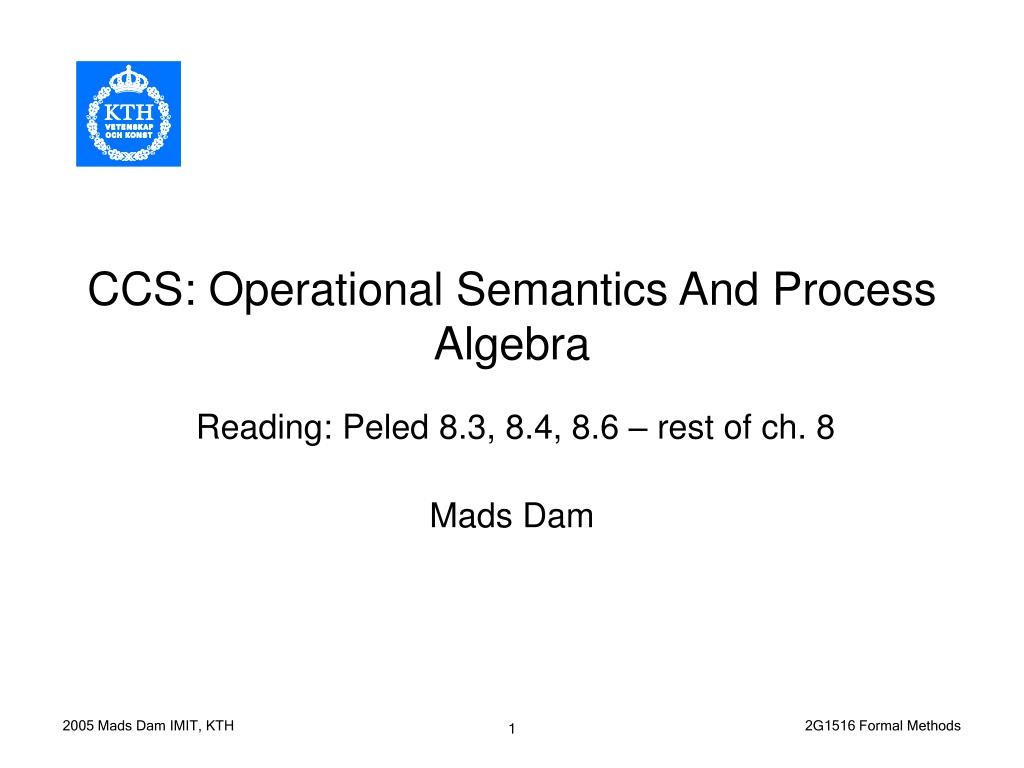 KTH
VETENSKAP
OCH KONST

CCS: Operational Semantics And Process Algebra

Reading: Peled 8.3, 8.4, 8.6 – rest of ch. 8

Mads Dam

2005 Mads Dam IMIT, KTH
1
2G1516 Formal Methods